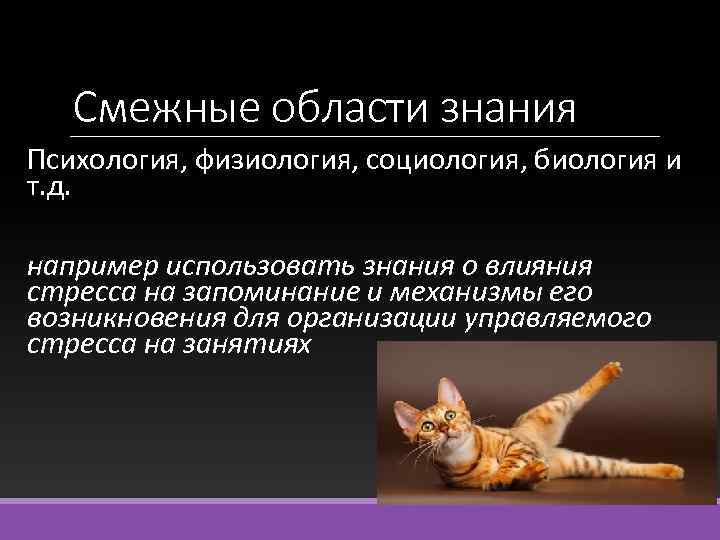 Смежные области знания

Психология, физиология, социология, биология и т.д.

например использовать знания о влияния стресса на запоминание и механизмы его возникновения для организации управляемого стресса на занятиях